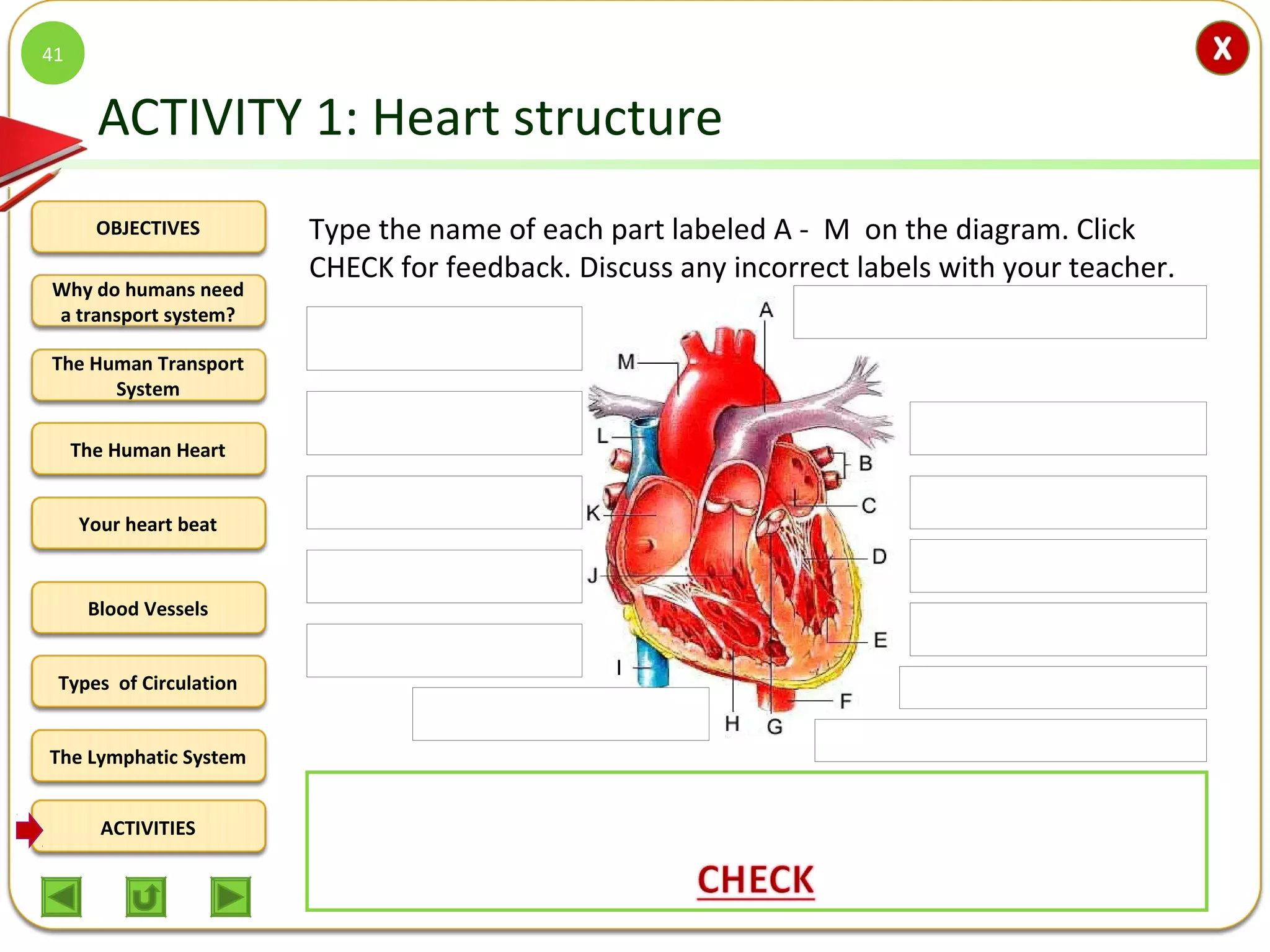 41

X

ACTIVITY 1: Heart structure

OBJECTIVES

Why do humans need a transport system?

The Human Transport System

The Human Heart

Your heart beat

Blood Vessels

Types of Circulation

The Lymphatic System

ACTIVITIES

Type the name of each part labeled A - M on the diagram. Click CHECK for feedback. Discuss any incorrect labels with your teacher.

A
M
L
B
C
K
D
J
E
I
F
H
G

CHECK